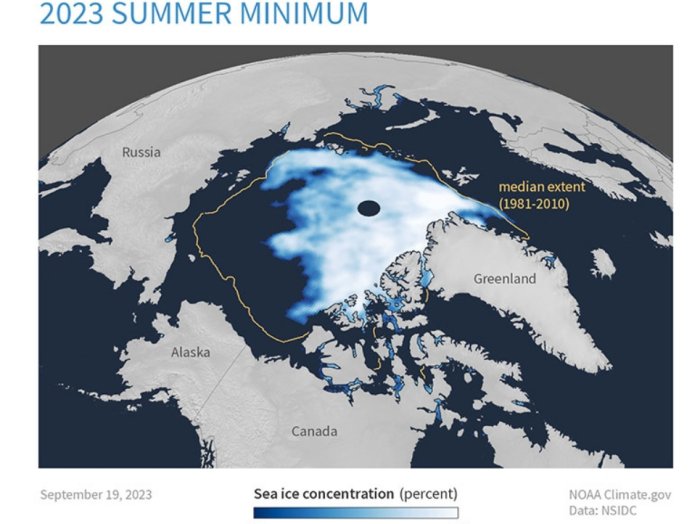 2023 SUMMER MINIMUM

Russia

median extent (1981-2010)

Greenland

Alaska

Canada

September 19, 2023

Sea ice concentration (percent)

NOAA Climate.gov
Data: NSIDC